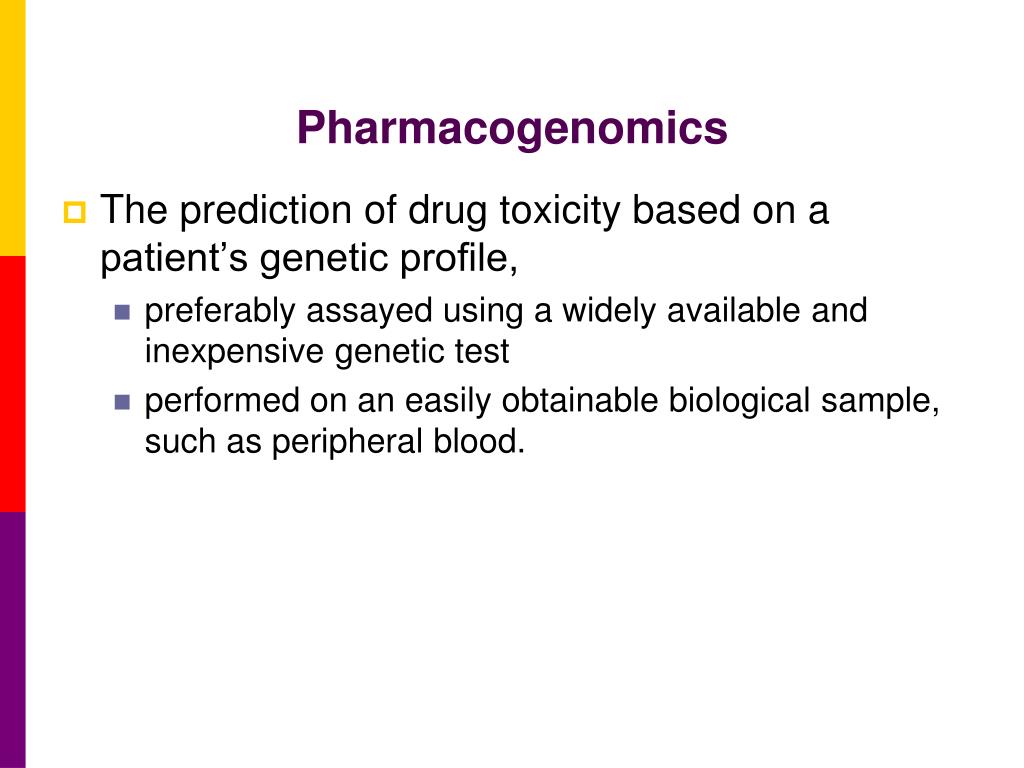 Pharmacogenomics

The prediction of drug toxicity based on a patient’s genetic profile,

preferably assayed using a widely available and inexpensive genetic test

performed on an easily obtainable biological sample, such as peripheral blood.